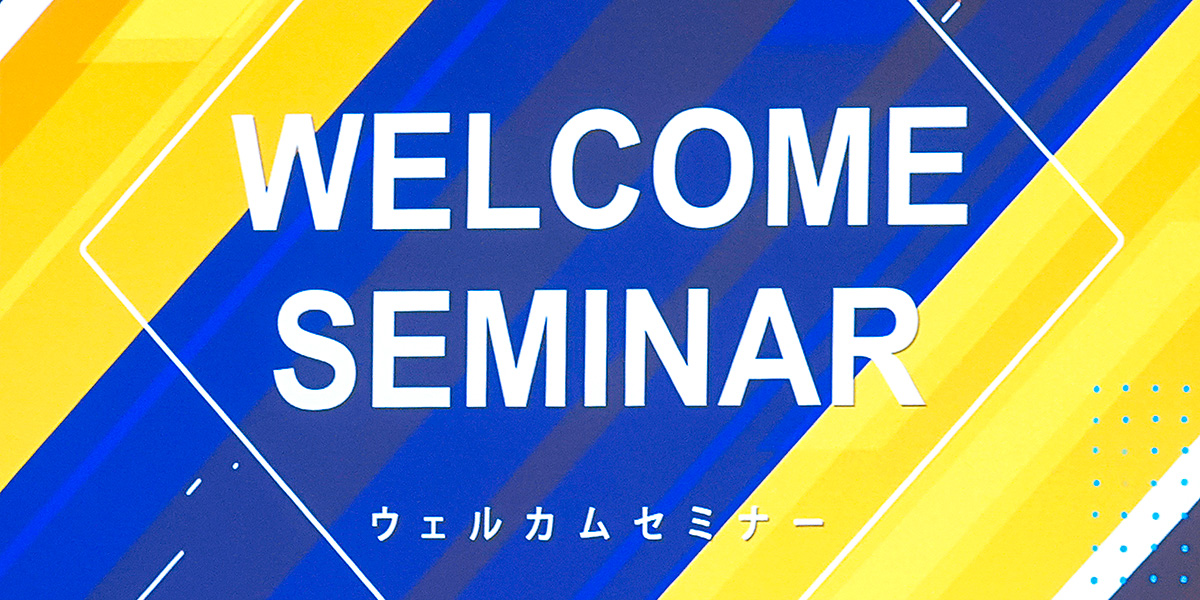 WELCOME
SEMINAR

ウェルカムセミナー